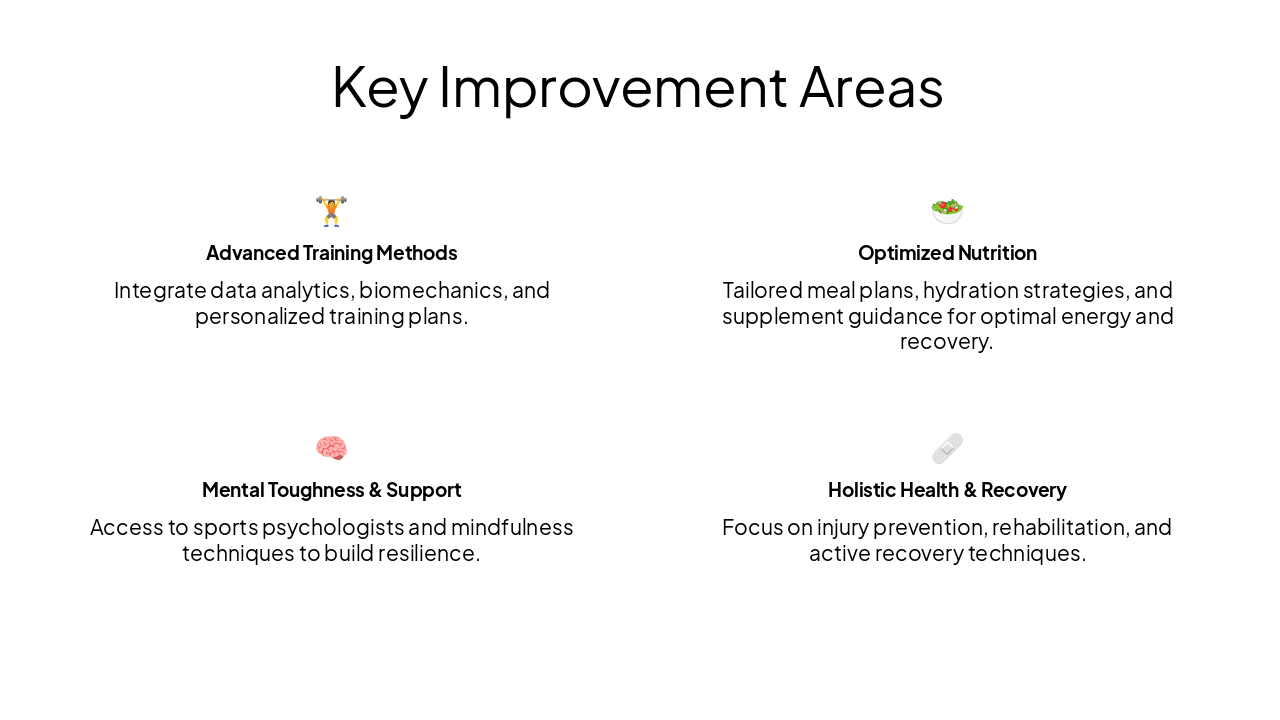 Key Improvement Areas

Advanced Training Methods

Integrate data analytics, biomechanics, and personalized training plans.

Optimized Nutrition

Tailored meal plans, hydration strategies, and supplement guidance for optimal energy and recovery.

Mental Toughness & Support

Access to sports psychologists and mindfulness techniques to build resilience.

Holistic Health & Recovery

Focus on injury prevention, rehabilitation, and active recovery techniques.